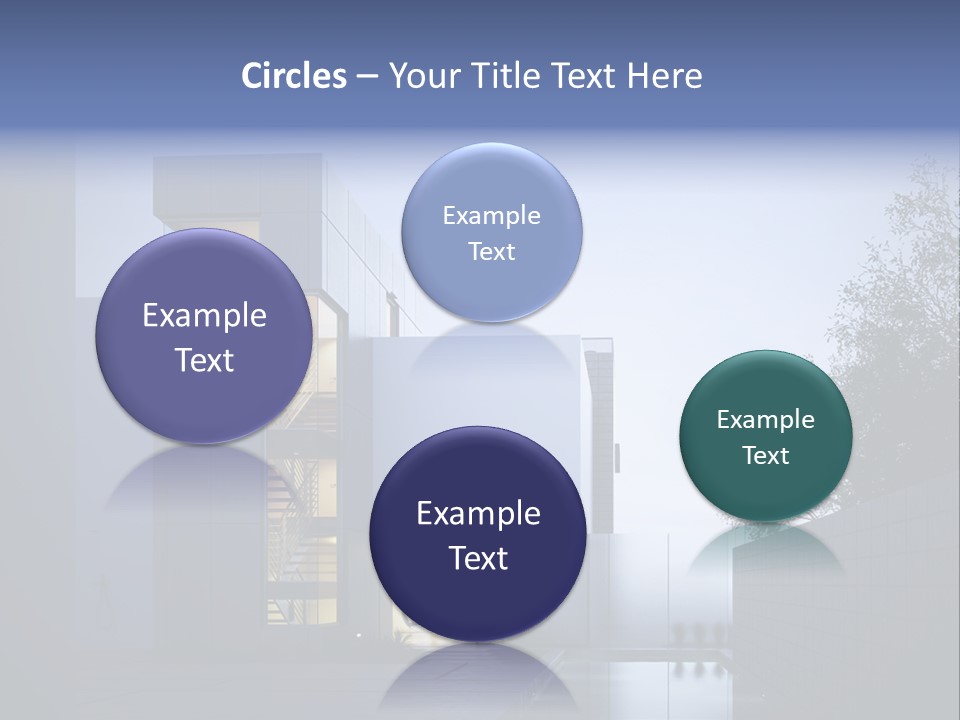 Circles – Your Title Text Here

Example Text

Example Text

Example Text

Example Text